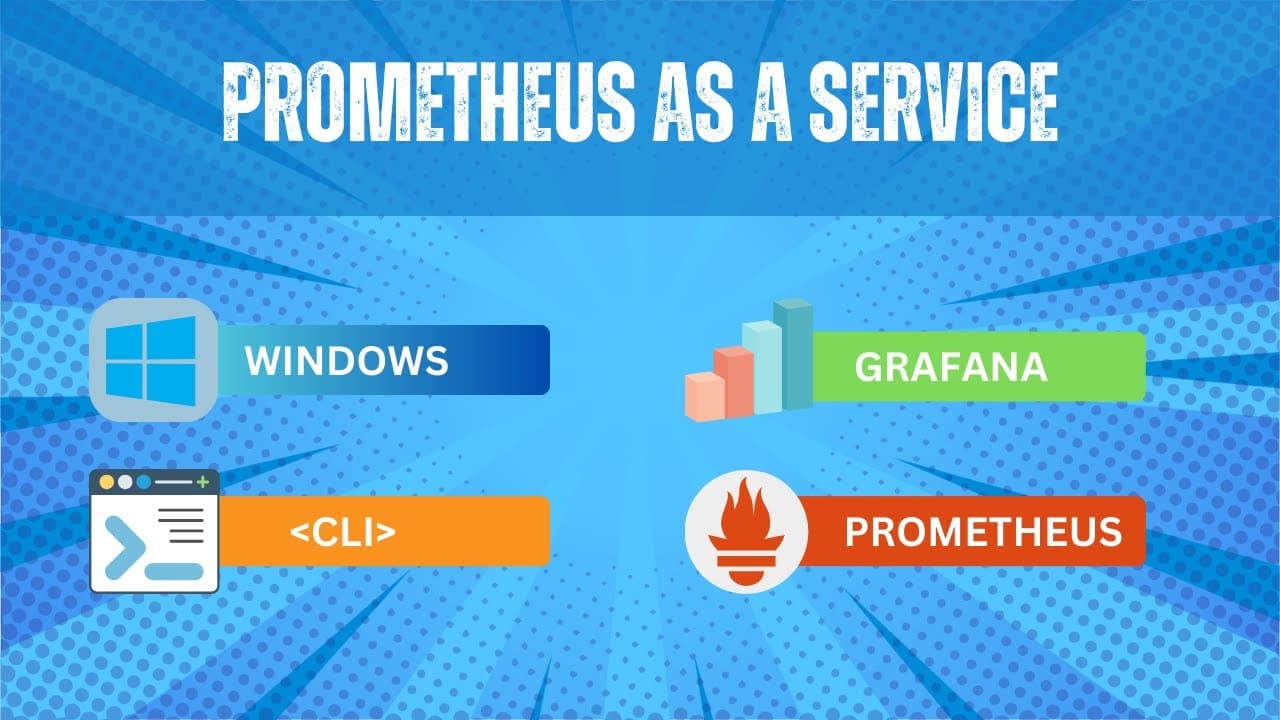 PROMETHEUS AS A SERVICE

WINDOWS

GRAFANA

<CLI>

PROMETHEUS